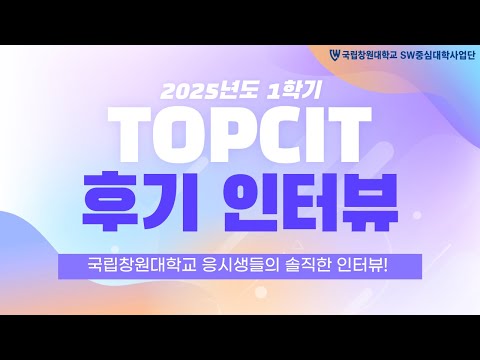 국립창원대학교 SW중심대학사업단

2025년도 1학기

TOPCIT

후기 인터뷰

국립창원대학교 응시생들의 솔직한 인터뷰!